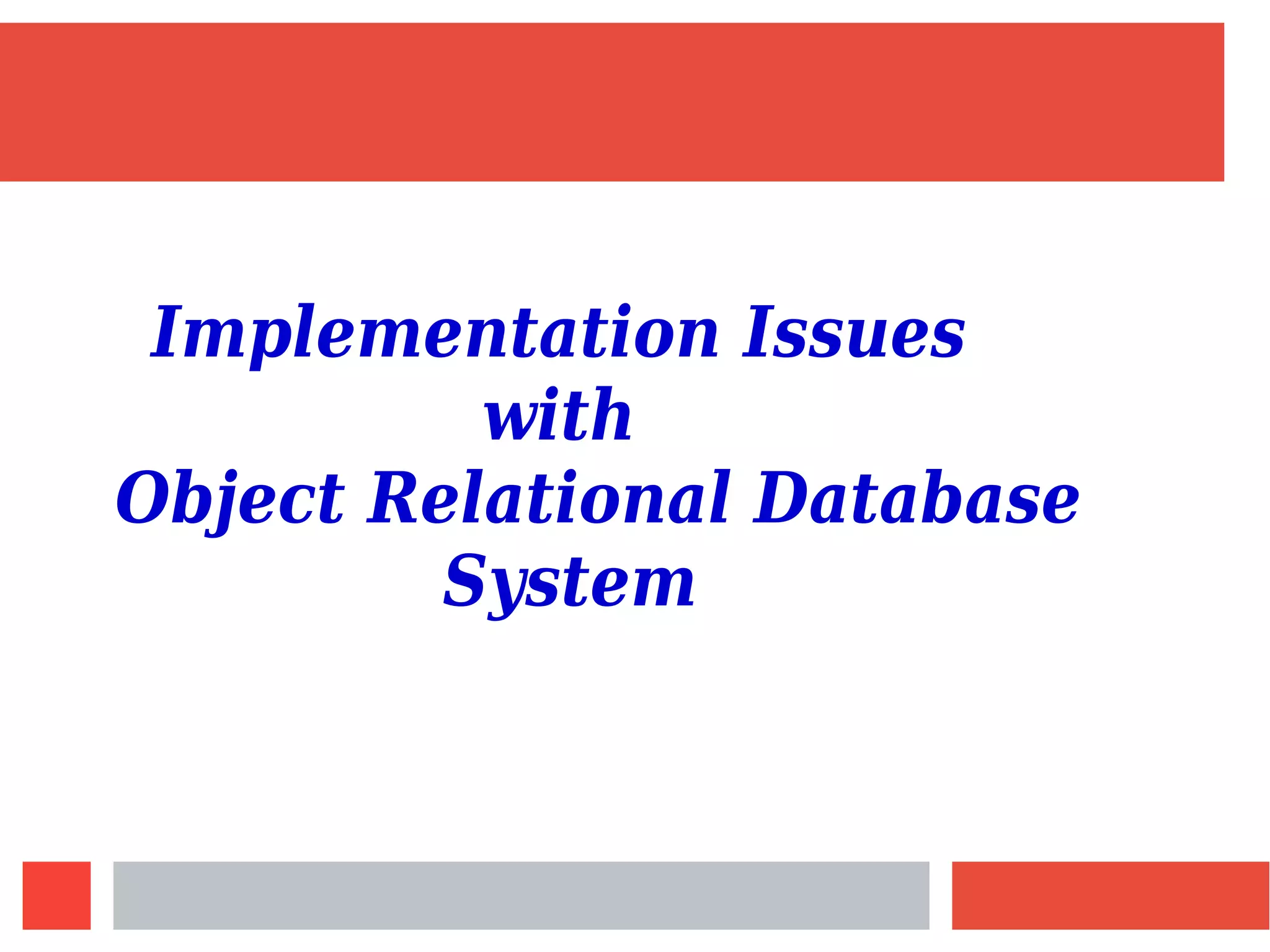 Implementation Issues
with
Object Relational Database
System